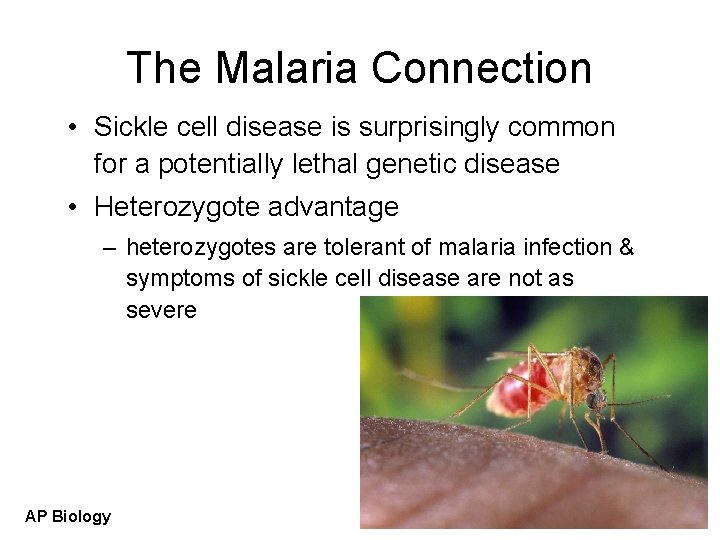 The Malaria Connection

• Sickle cell disease is surprisingly common for a potentially lethal genetic disease

• Heterozygote advantage

– heterozygotes are tolerant of malaria infection & symptoms of sickle cell disease are not as severe

AP Biology